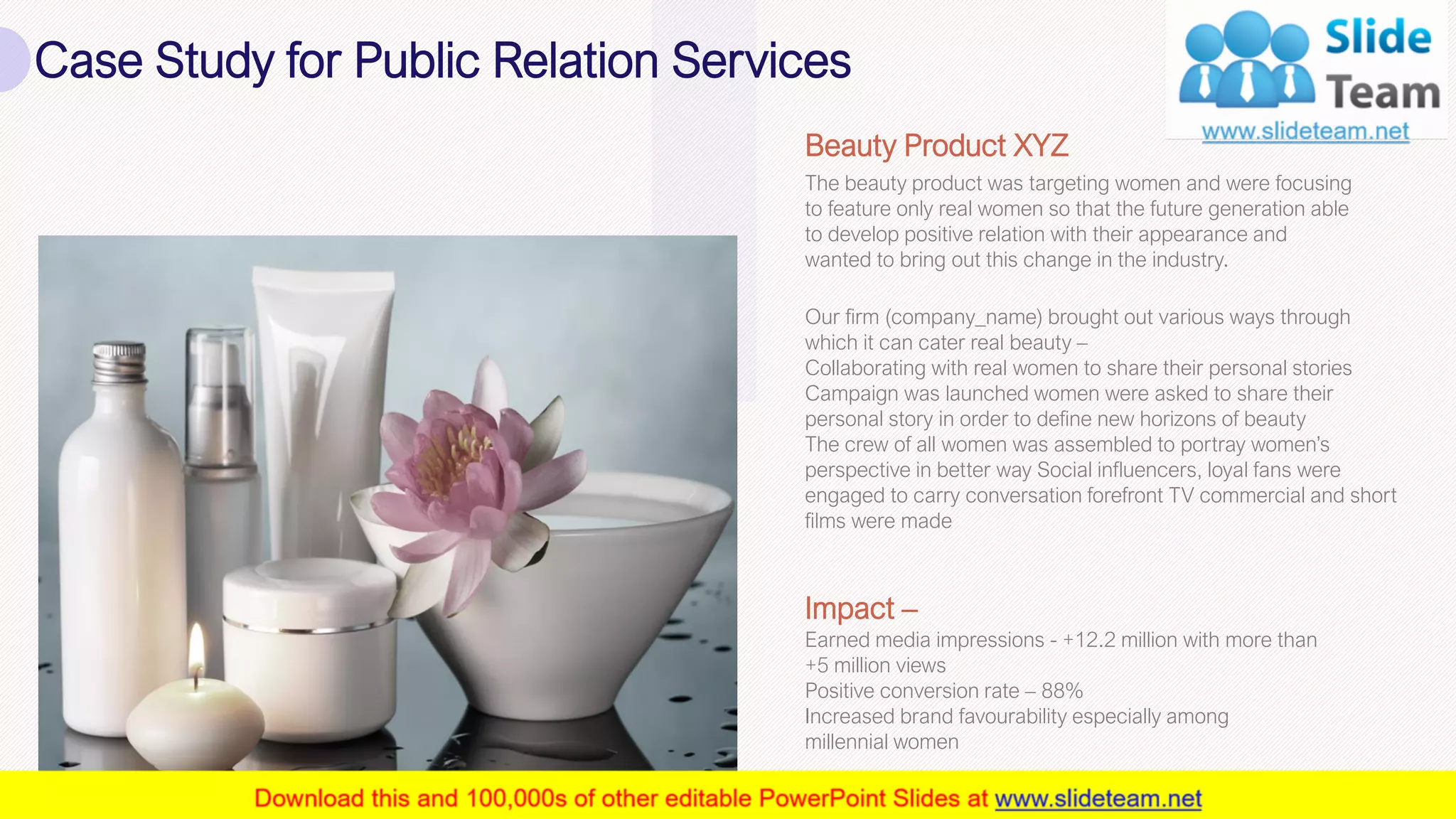 Case Study for Public Relation Services

Slide Team
www.slideteam.net

Beauty Product XYZ

The beauty product was targeting women and were focusing to feature only real women so that the future generation able to develop positive relation with their appearance and wanted to bring out this change in the industry.

Our firm (company_name) brought out various ways through which it can cater real beauty –
Collaborating with real women to share their personal stories
Campaign was launched women were asked to share their personal story in order to define new horizons of beauty
The crew of all women was assembled to portray women's perspective in better way Social influencers, loyal fans were engaged to carry conversation forefront TV commercial and short films were made

Impact –
Earned media impressions - +12.2 million with more than +5 million views
Positive conversion rate – 88%
Increased brand favourability especially among millennial women

Download this and 100,000s of other editable PowerPoint Slides at www.slideteam.net